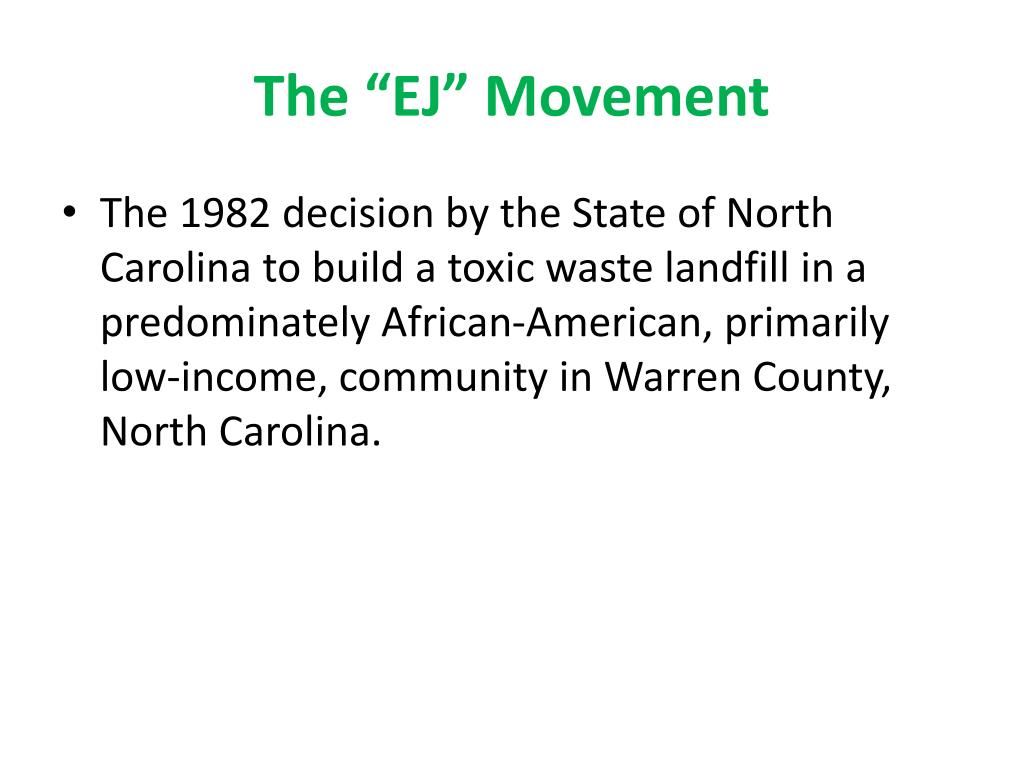 The “EJ” Movement

• The 1982 decision by the State of North Carolina to build a toxic waste landfill in a predominately African-American, primarily low-income, community in Warren County, North Carolina.